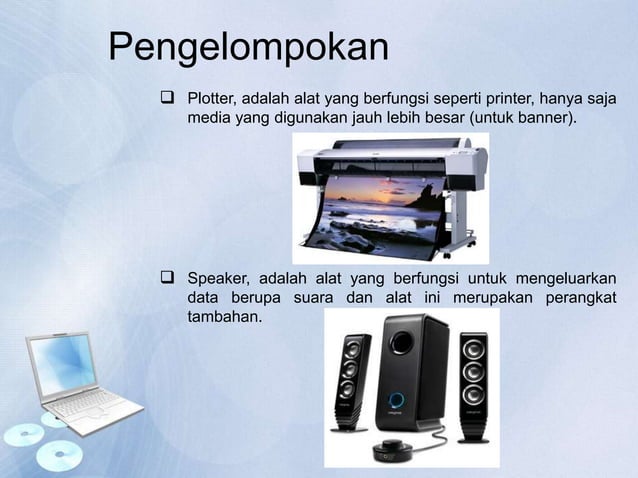 Pengelompokan

❑ Plotter, adalah alat yang berfungsi seperti printer, hanya saja media yang digunakan jauh lebih besar (untuk banner).

❑ Speaker, adalah alat yang berfungsi untuk mengeluarkan data berupa suara dan alat ini merupakan perangkat tambahan.